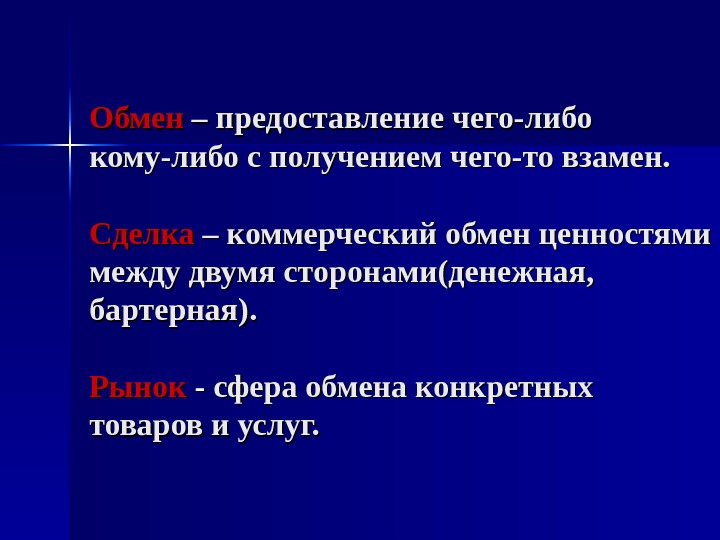 Обмен – предоставление чего-либо кому-либо с получением чего-то взамен.

Сделка – коммерческий обмен ценностями между двумя сторонами(денежная, бартерная).

Рынок - сфера обмена конкретных товаров и услуг.